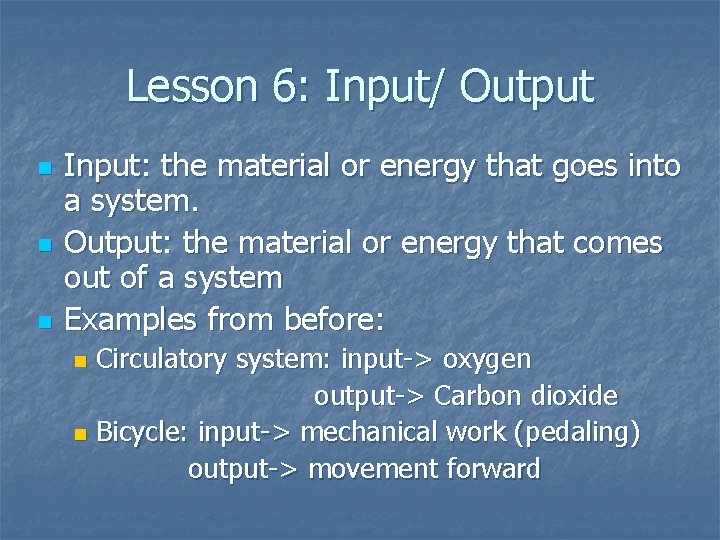 Lesson 6: Input/ Output

Input: the material or energy that goes into a system.

Output: the material or energy that comes out of a system

Examples from before:

Circulatory system: input-> oxygen
output-> Carbon dioxide

Bicycle: input-> mechanical work (pedaling)
output-> movement forward